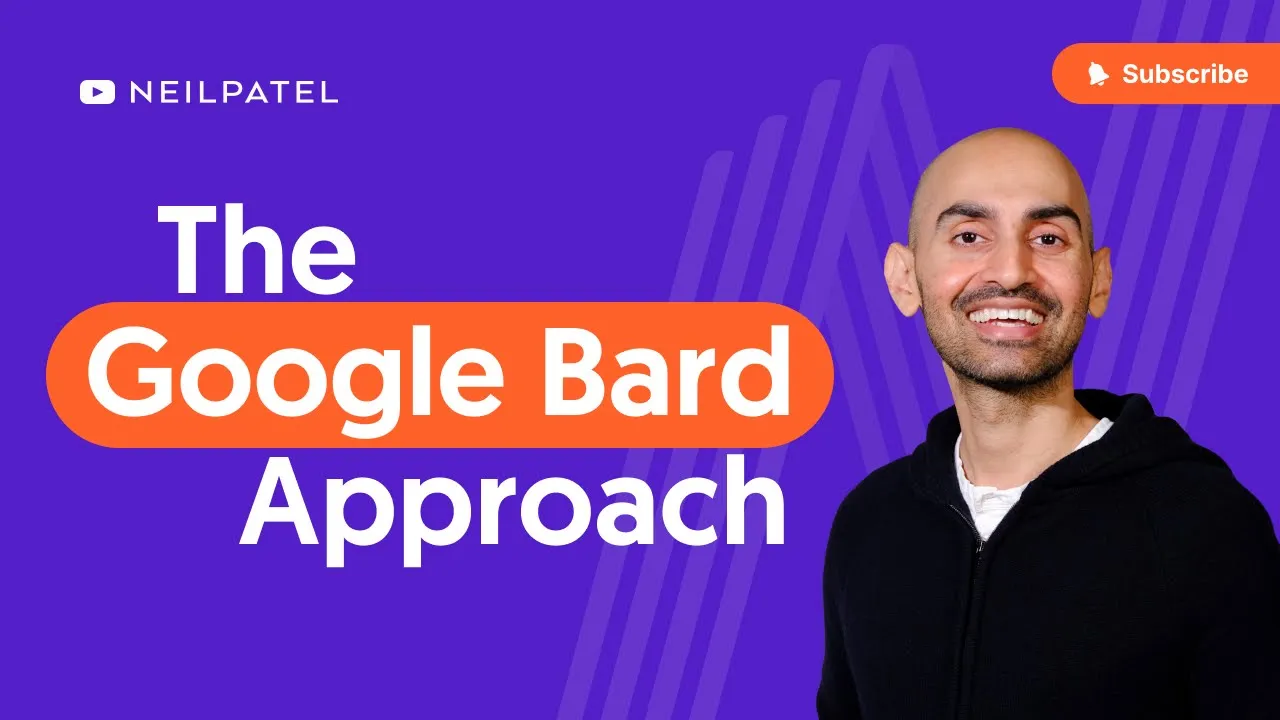 NEILPATEL

Subscribe

The Google Bard Approach